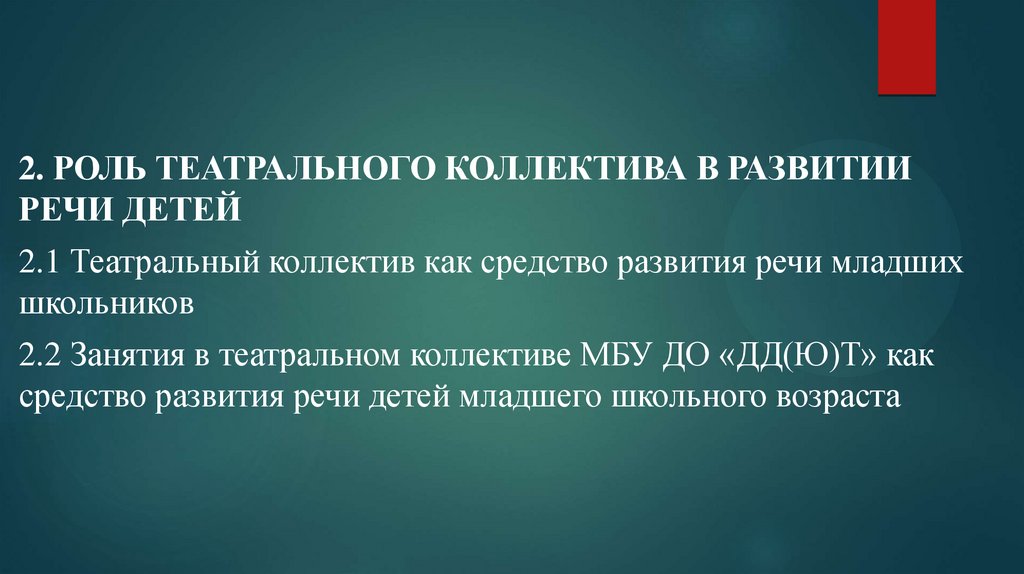 2. РОЛЬ ТЕАТРАЛЬНОГО КОЛЛЕКТИВА В РАЗВИТИИ РЕЧИ ДЕТЕЙ

2.1 Театральный коллектив как средство развития речи младших школьников

2.2 Занятия в театральном коллективе МБУ ДО «ДД(Ю)Т» как средство развития речи детей младшего школьного возраста